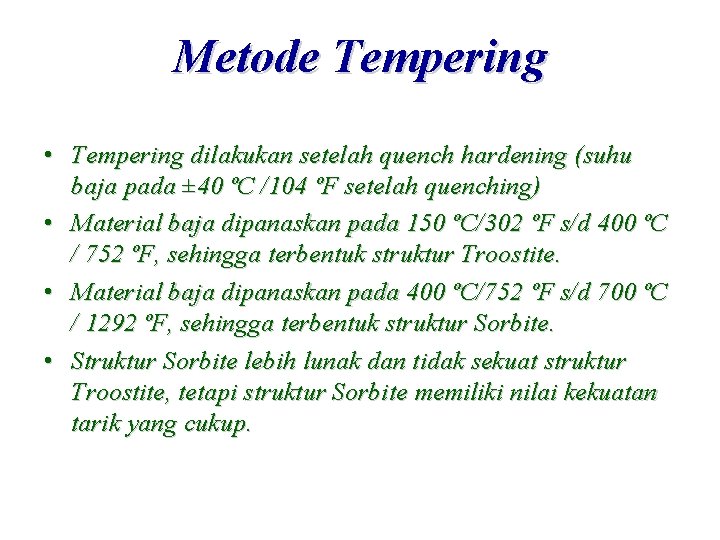 Metode Tempering

• Tempering dilakukan setelah quench hardening (suhu baja pada ±40 ºC /104 ºF setelah quenching)
• Material baja dipanaskan pada 150 ºC/302 ºF s/d 400 ºC / 752 ºF, sehingga terbentuk struktur Troostite.
• Material baja dipanaskan pada 400 ºC/752 ºF s/d 700 ºC / 1292 ºF, sehingga terbentuk struktur Sorbite.
• Struktur Sorbite lebih lunak dan tidak sekuat struktur Troostite, tetapi struktur Sorbite memiliki nilai kekuatan tarik yang cukup.